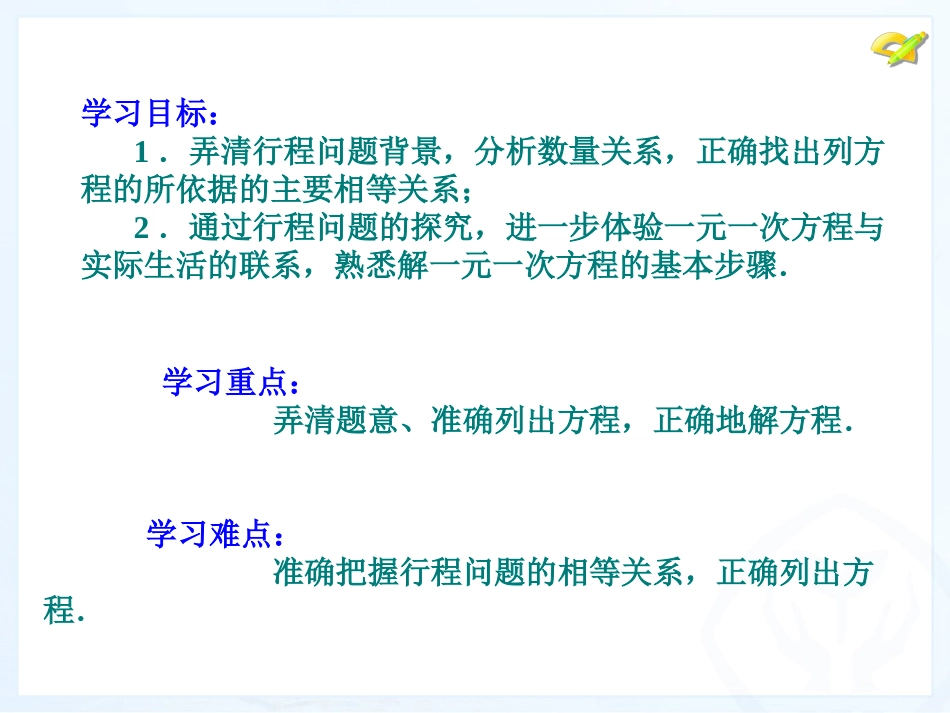 学习目标：

1．弄清行程问题背景，分析数量关系，正确找出列方程的所依据的主要相等关系；

2．通过行程问题的探究，进一步体验一元一次方程与实际生活的联系，熟悉解一元一次方程的基本步骤.

学习重点：

弄清题意、准确列出方程，正确地解方程.

学习难点：

准确把握行程问题的相等关系，正确列出方程.